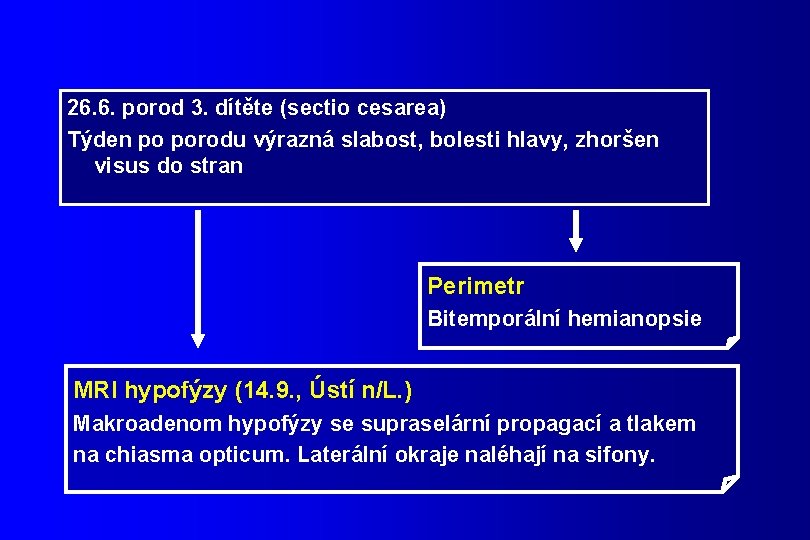 26.6. porod 3. dítěte (sectio cesarea)

Týden po porodu výrazná slabost, bolesti hlavy, zhoršen visus do stran

Perimetr

Bitemporální hemianopsie

MRI hypofýzy (14.9., Ústí n/L.)

Makroadenom hypofýzy se supraselární propagací a tlakem na chiasma opticum. Laterální okraje naléhají na sifony.